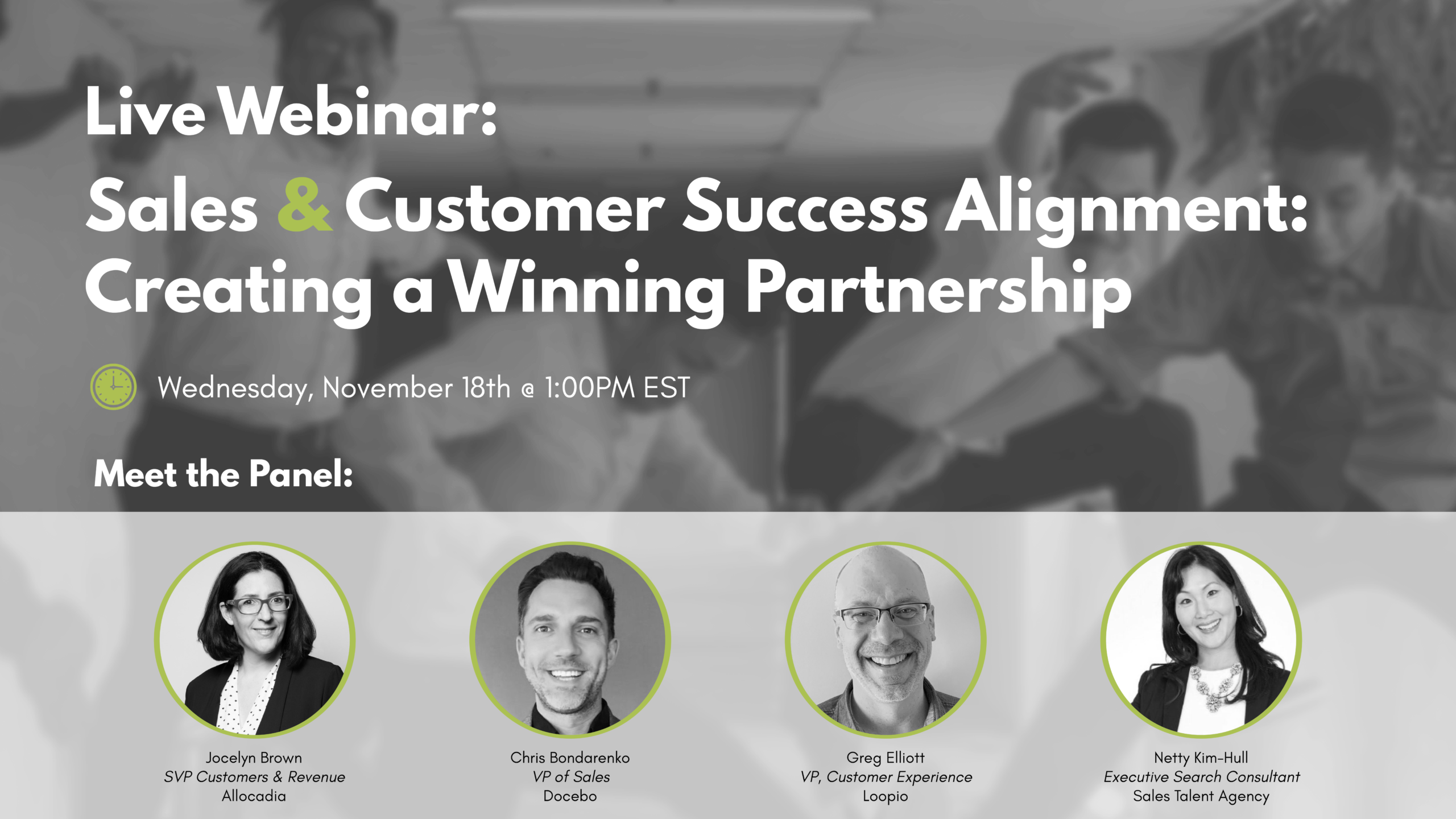 Live Webinar:

Sales & Customer Success Alignment: Creating a Winning Partnership

Wednesday, November 18th @ 1:00PM EST

Meet the Panel:

Jocelyn Brown
SVP Customers & Revenue
Allocadia

Chris Bondarenko
VP of Sales
Docebo

Greg Elliott
VP, Customer Experience
Loopio

Netty Kim-Hull
Executive Search Consultant
Sales Talent Agency